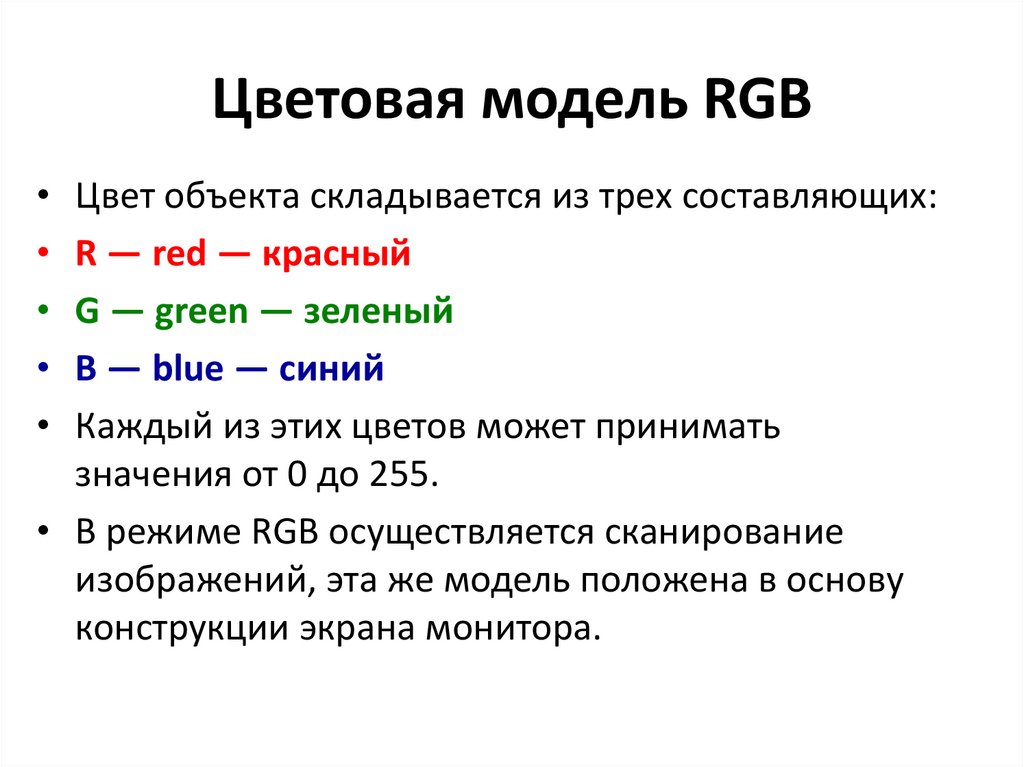 Цветовая модель RGB

• Цвет объекта складывается из трех составляющих:
• R — red — красный
• G — green — зеленый
• B — blue — синий
• Каждый из этих цветов может принимать значения от 0 до 255.
• В режиме RGB осуществляется сканирование изображений, эта же модель положена в основу конструкции экрана монитора.